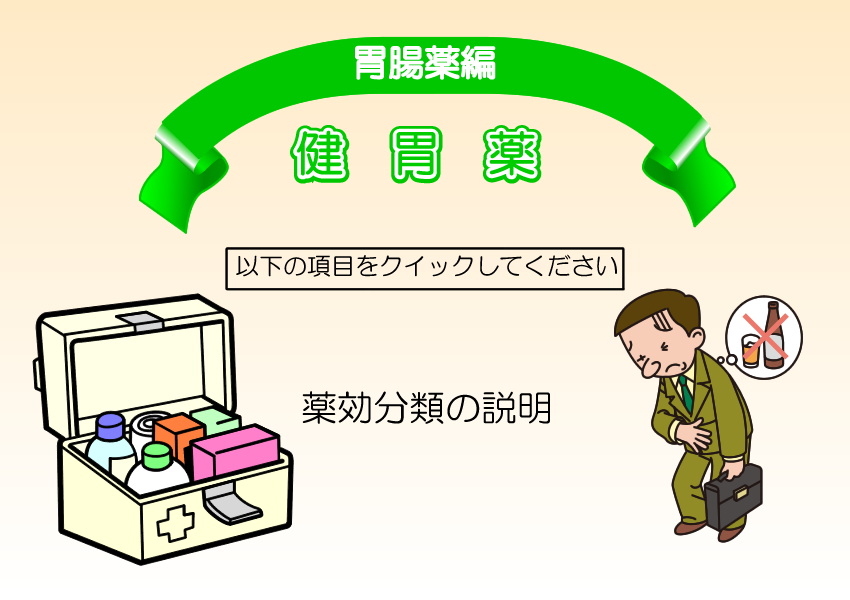 胃腸薬編

健　胃　薬

以下の項目をクイックしてください

薬効分類の説明